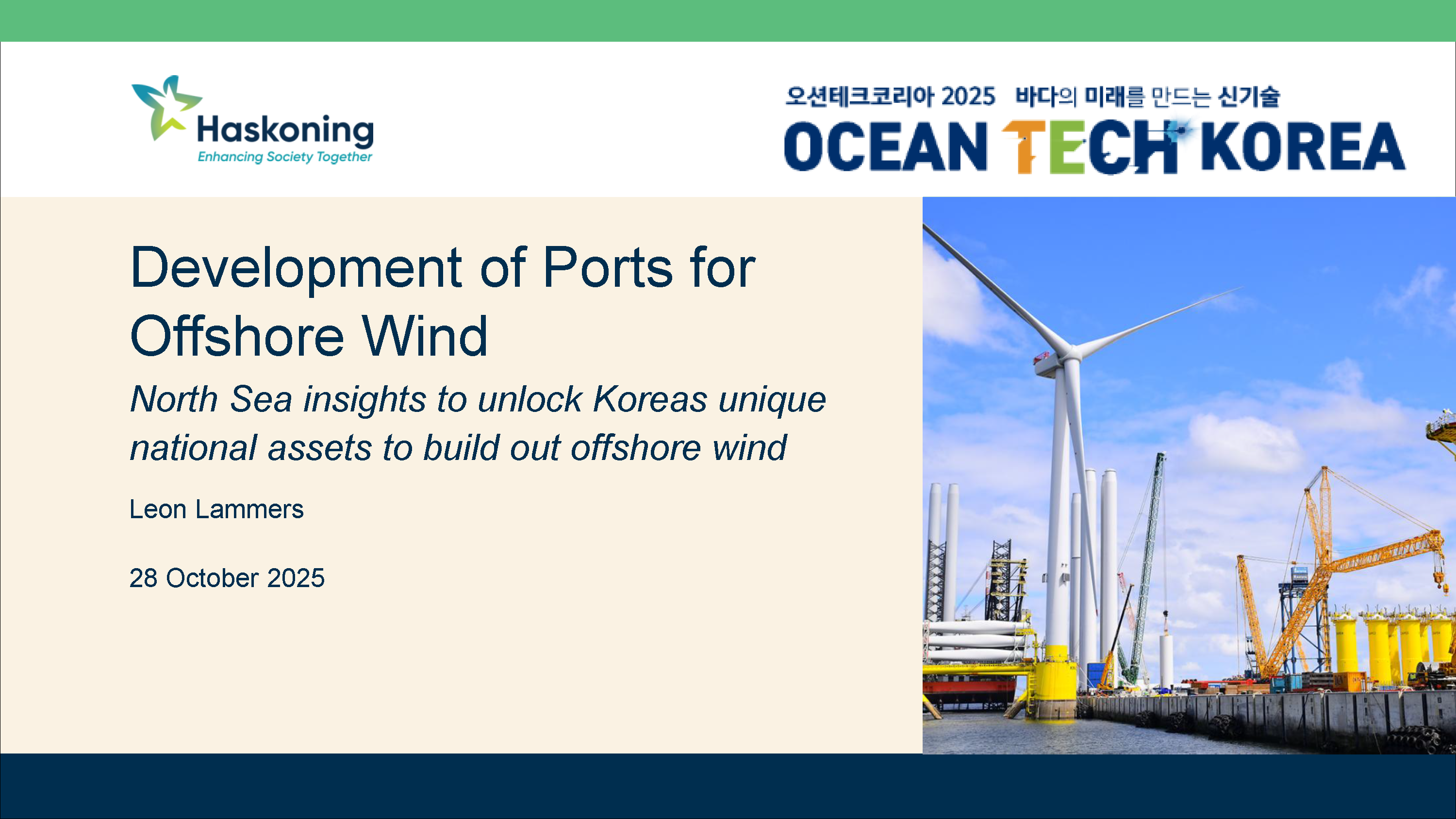 Haskoning
Enhancing Society Together

오션테크코리아 2025 바다의 미래를 만드는 신기술
OCEAN TECH KOREA

Development of Ports for Offshore Wind

North Sea insights to unlock Koreas unique national assets to build out offshore wind

Leon Lammers

28 October 2025